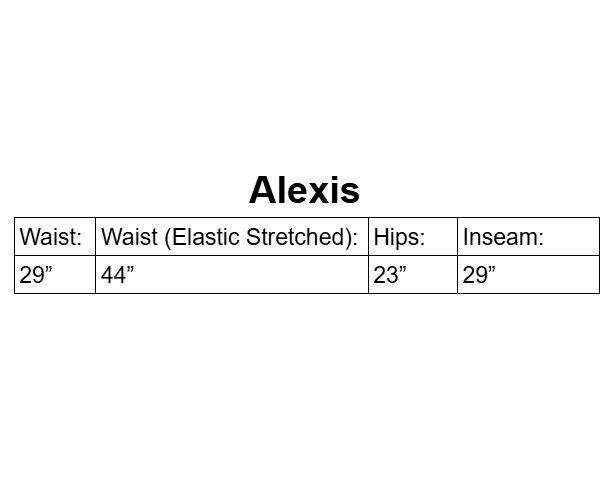 Alexis

| Waist: | Waist (Elastic Stretched): | Hips: | Inseam: |
|---|---|---|---|
| 29” | 44” | 23” | 29” |